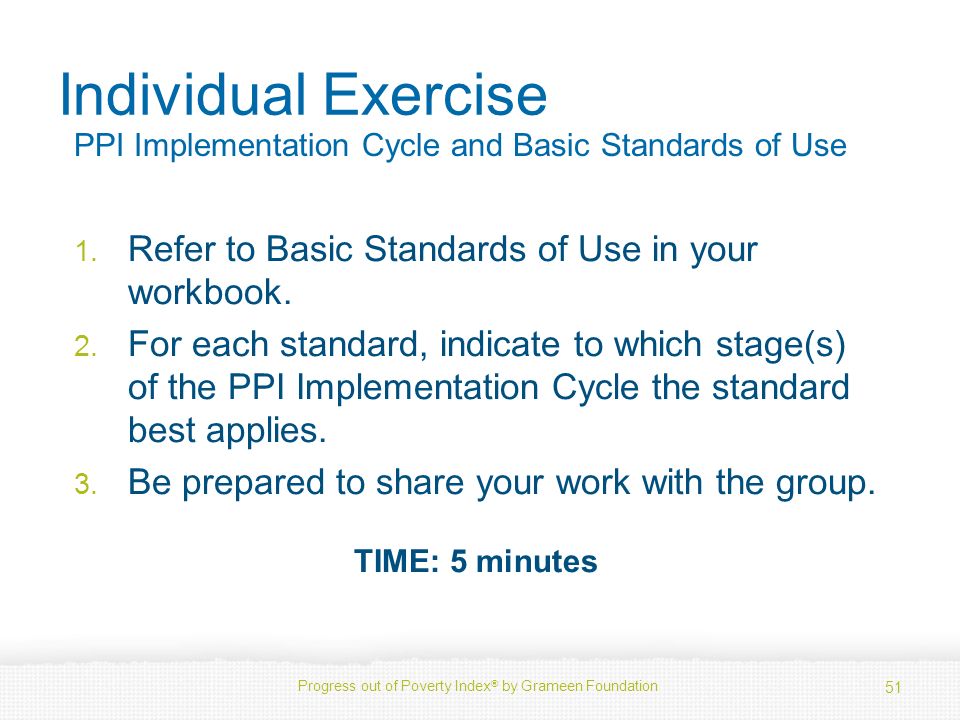 Individual Exercise
PPI Implementation Cycle and Basic Standards of Use

1. Refer to Basic Standards of Use in your workbook.
2. For each standard, indicate to which stage(s) of the PPI Implementation Cycle the standard best applies.
3. Be prepared to share your work with the group.

TIME: 5 minutes

Progress out of Poverty Index® by Grameen Foundation

51